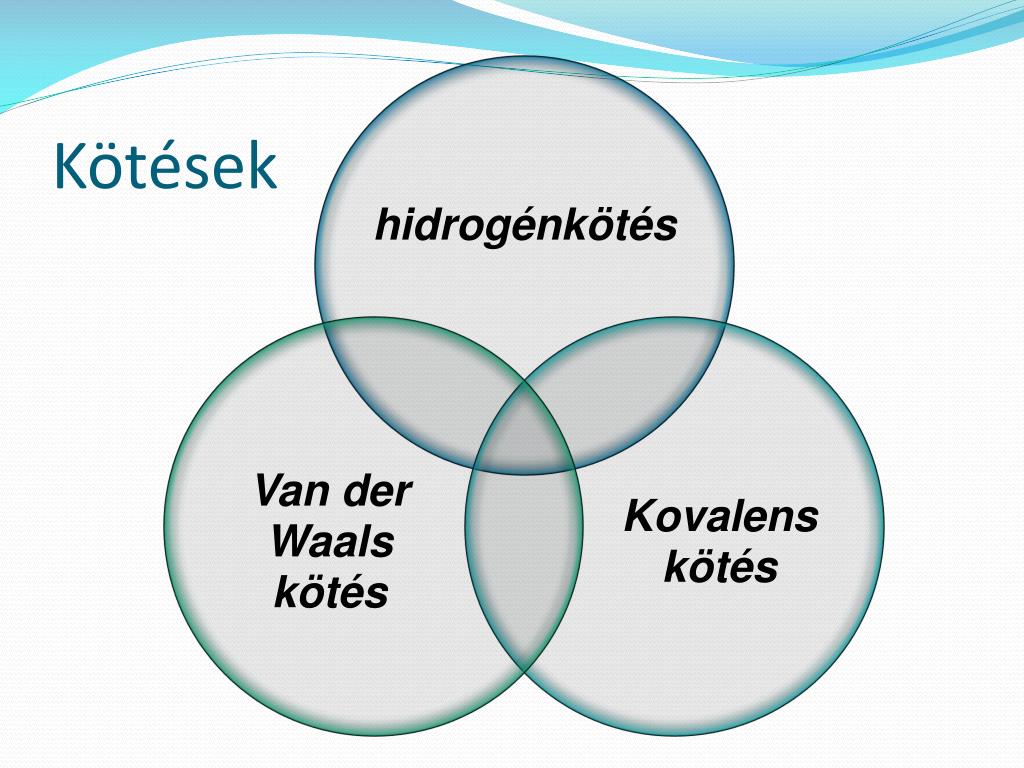 Kötések

hidrogénkötés

Van der Waals kötés

Kovalens kötés